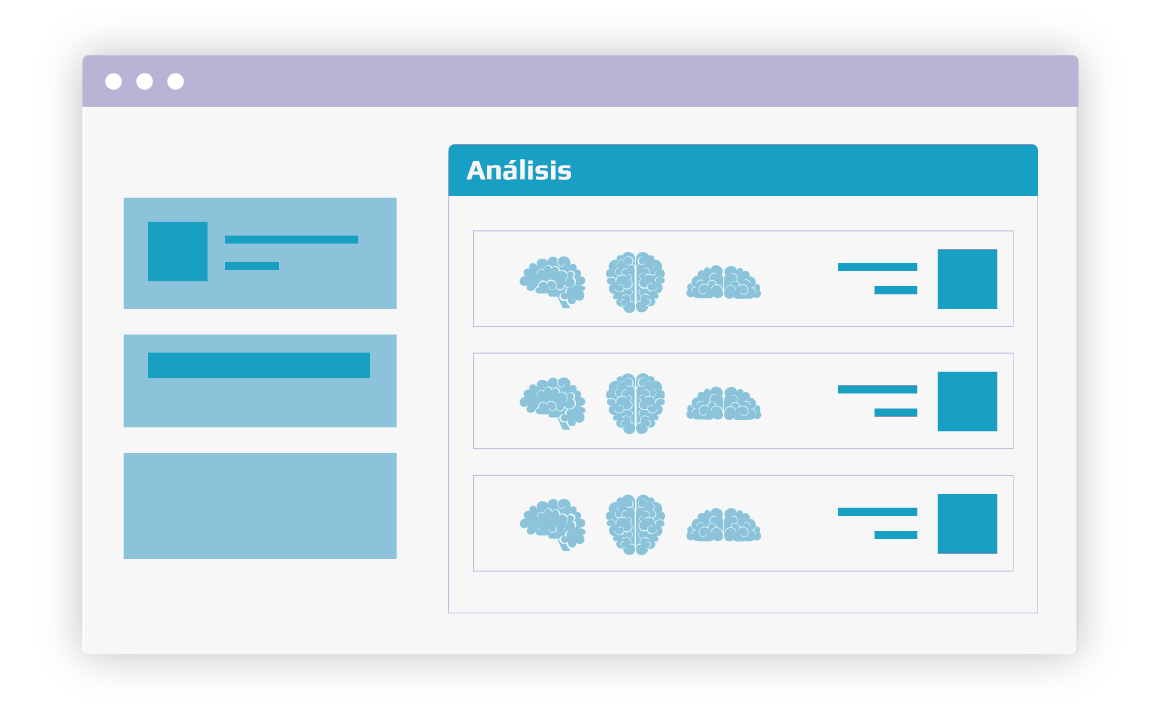 Análisis